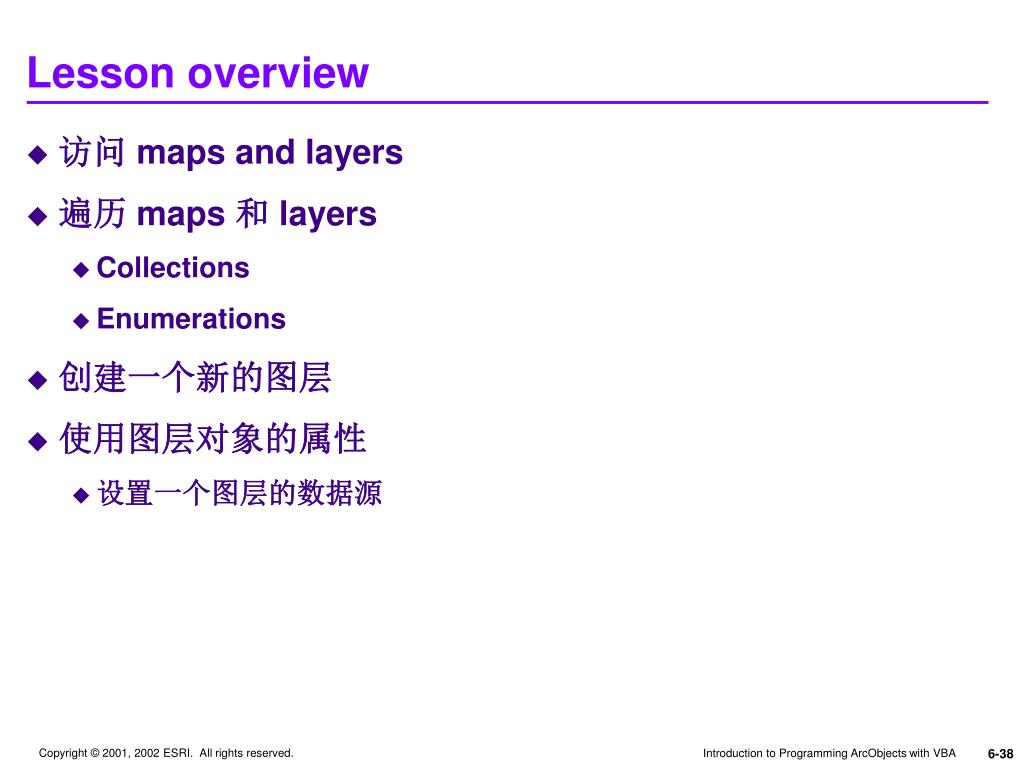 Lesson overview

◆ 访问 maps and layers

◆ 遍历 maps 和 layers

◆ Collections

◆ Enumerations

◆ 创建一个新的图层

◆ 使用图层对象的属性

◆ 设置一个图层的数据源

Copyright © 2001, 2002 ESRI. All rights reserved.

Introduction to Programming ArcObjects with VBA

6-38